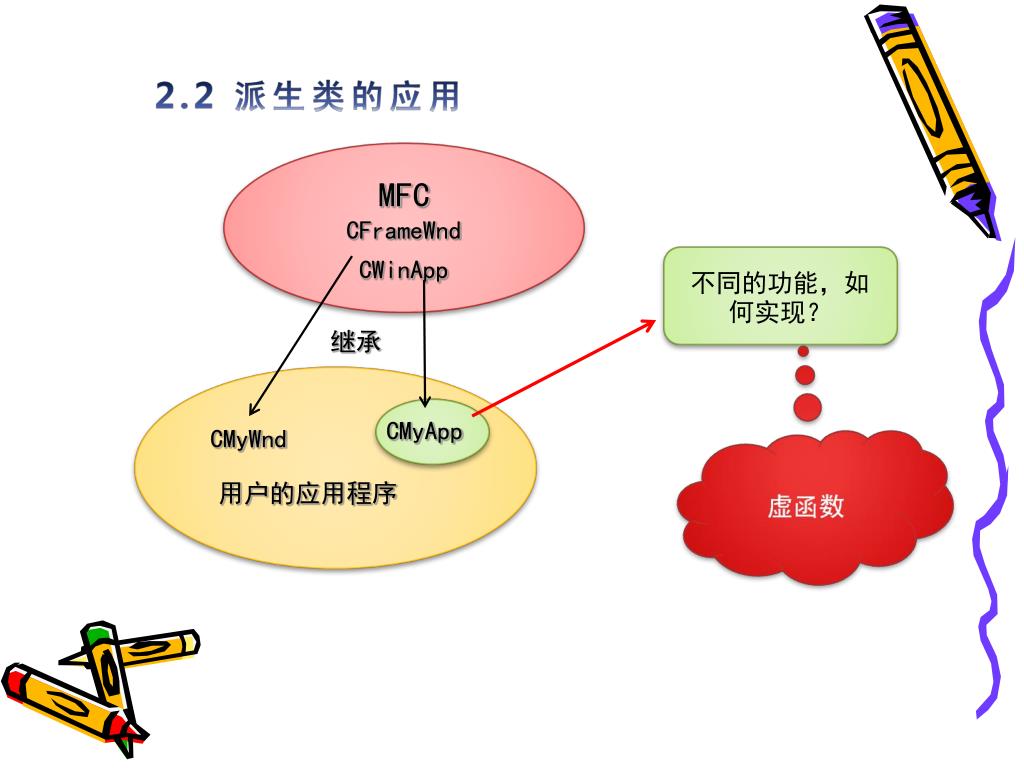 2.2 派生类的应用

MFC
CFrameWnd
CWinApp

继承

CMyWnd

CMyApp

用户的应用程序

不同的功能，如何实现？

虚函数